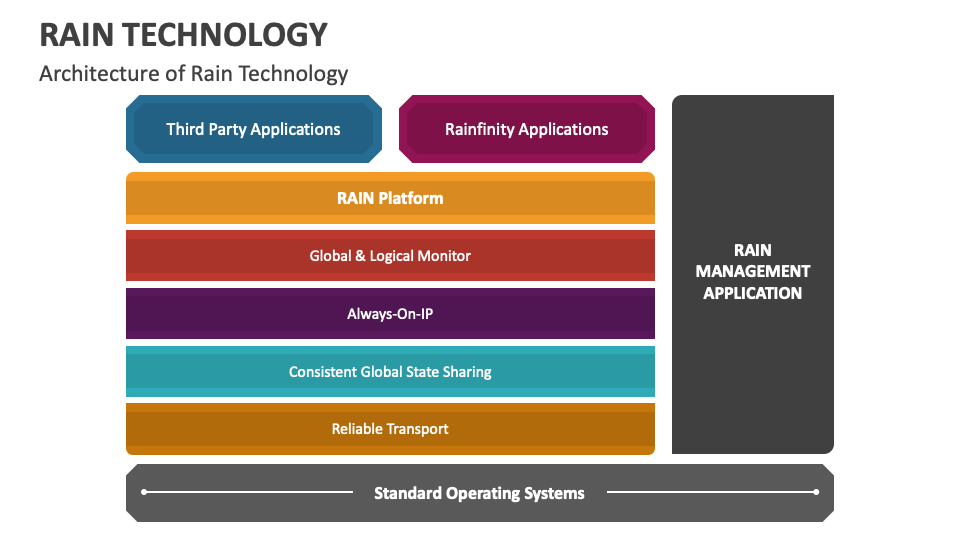 RAIN TECHNOLOGY

Architecture of Rain Technology

Third Party Applications

Rainfinity Applications

RAIN Platform

Global & Logical Monitor

Always-On-IP

Consistent Global State Sharing

Reliable Transport

RAIN MANAGEMENT APPLICATION

Standard Operating Systems